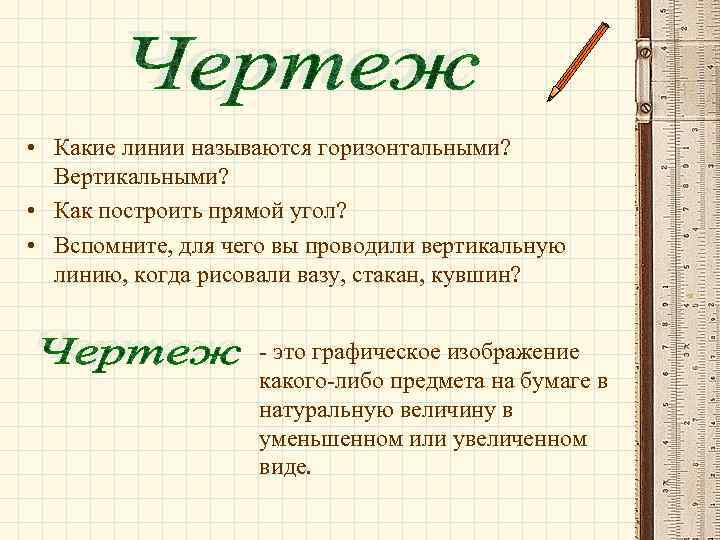 Чертеж

• Какие линии называются горизонтальными? Вертикальными?
• Как построить прямой угол?
• Вспомните, для чего вы проводили вертикальную линию, когда рисовали вазу, стакан, кувшин?

Чертеж - это графическое изображение какого-либо предмета на бумаге в натуральную величину в уменьшенном или увеличенном виде.